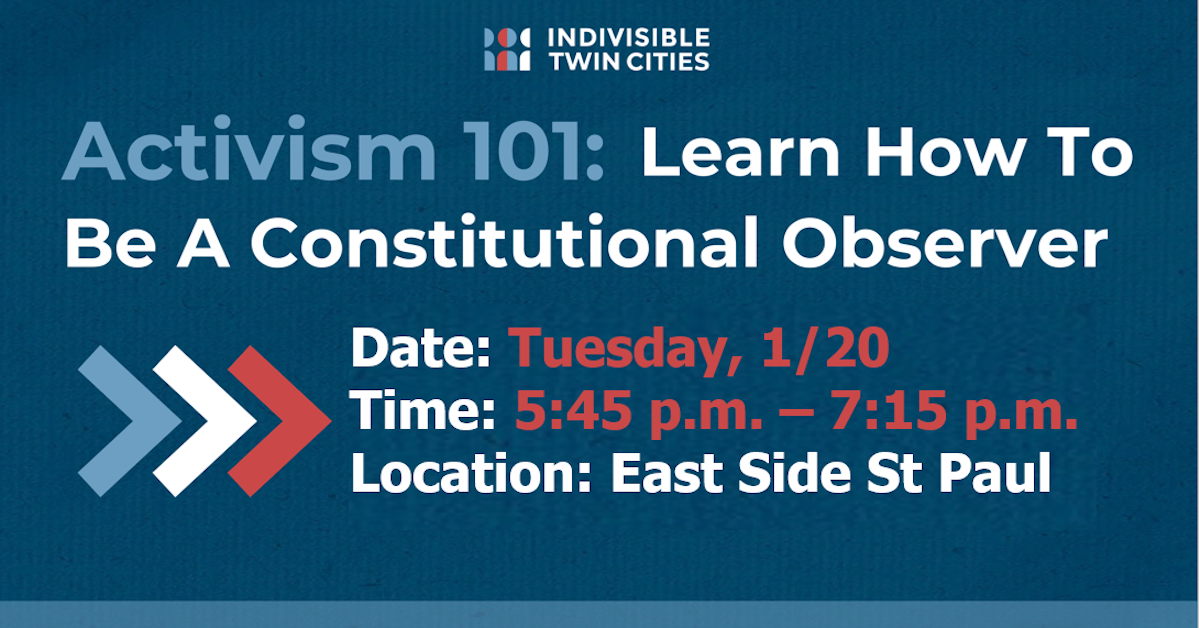 INDIVISIBLE TWIN CITIES

Activism 101: Learn How To Be A Constitutional Observer

Date: Tuesday, 1/20
Time: 5:45 p.m. – 7:15 p.m.
Location: East Side St Paul